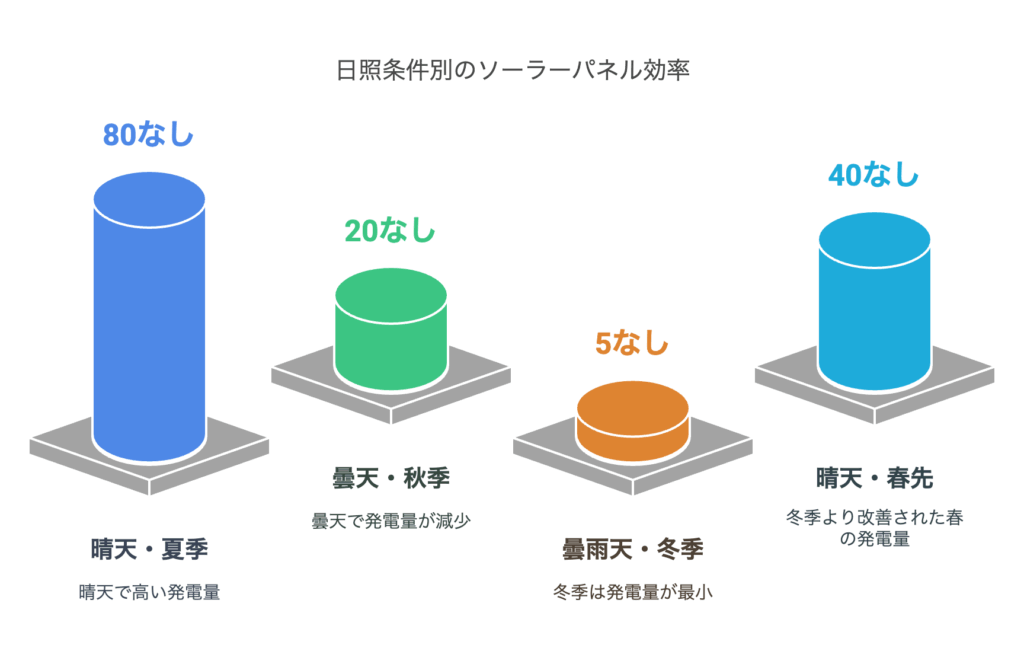 日照条件別のソーラーパネル効率

80なし

晴天・夏季

晴天で高い発電量

20なし

曇天・秋季

曇天で発電量が減少

5なし

曇雨天・冬季

冬季は発電量が最小

40なし

晴天・春先

冬季より改善された春の発電量